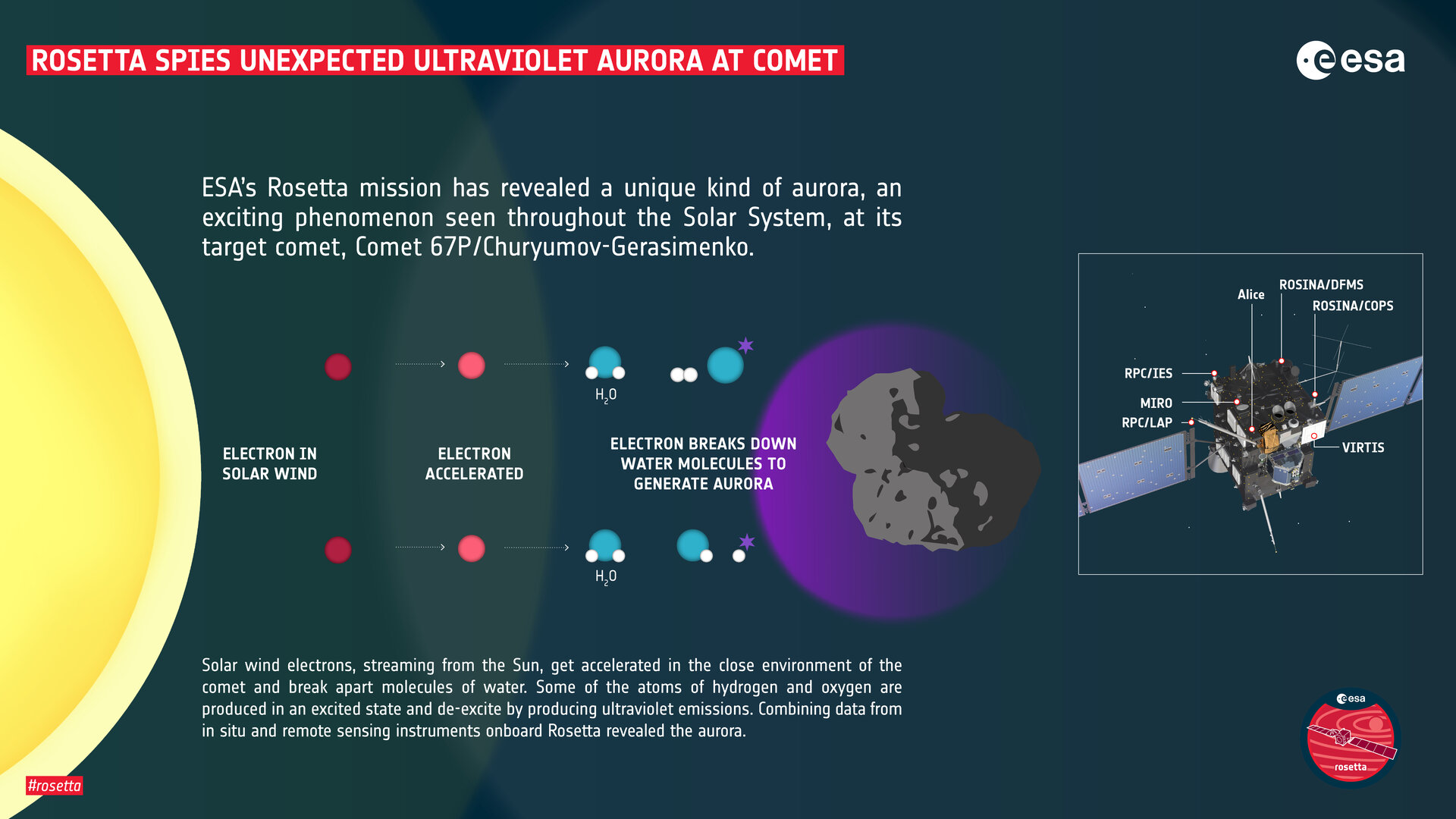 ROSETTA SPIES UNEXPECTED ULTRAVIOLET AURORA AT COMET

esa

ESA's Rosetta mission has revealed a unique kind of aurora, an exciting phenomenon seen throughout the Solar System, at its target comet, Comet 67P/Churyumov-Gerasimenko.

$H_2O$

ELECTRON IN SOLAR WIND

ELECTRON ACCELERATED

ELECTRON BREAKS DOWN WATER MOLECULES TO GENERATE AURORA

$H_2O$

Alice

ROSINA/DFMS

ROSINA/COPS

RPC/IES

MIRO

RPC/LAP

VIRTIS

Solar wind electrons, streaming from the Sun, get accelerated in the close environment of the comet and break apart molecules of water. Some of the atoms of hydrogen and oxygen are produced in an excited state and de-excite by producing ultraviolet emissions. Combining data from in situ and remote sensing instruments onboard Rosetta revealed the aurora.

esa

rosetta

#rosetta